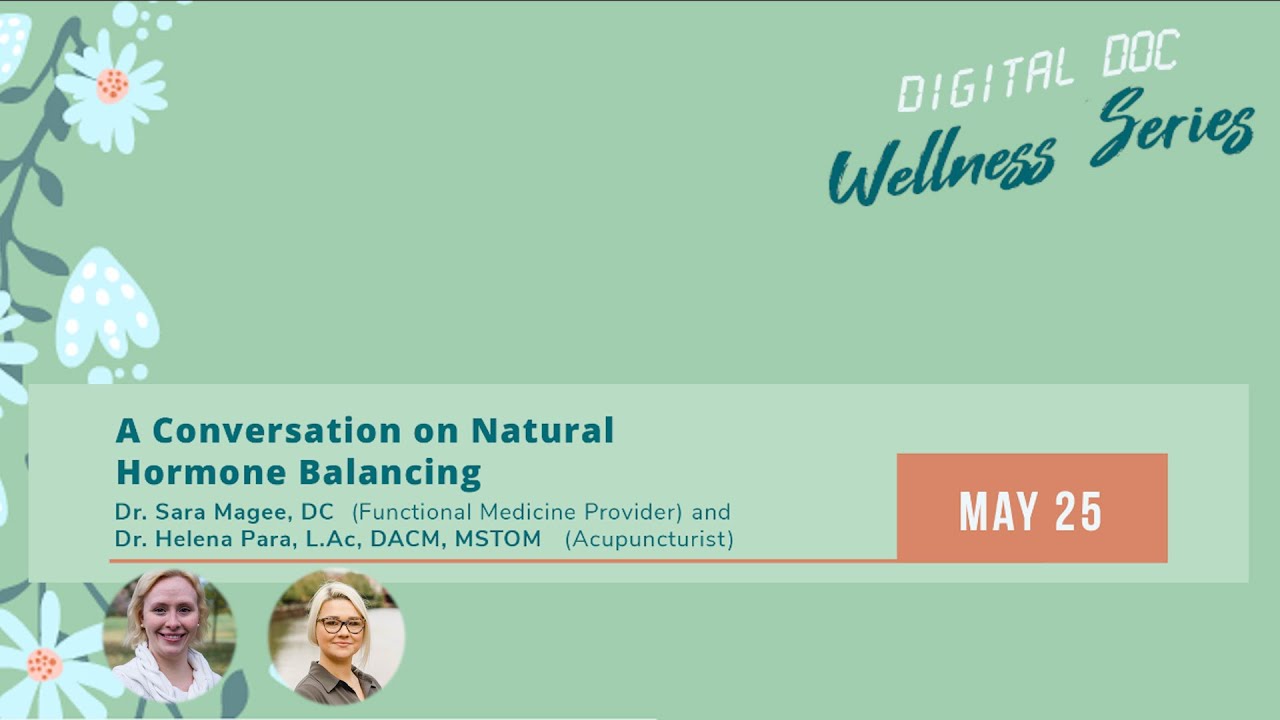 DIGITAL DOC
Wellness Series

A Conversation on Natural Hormone Balancing

Dr. Sara Magee, DC (Functional Medicine Provider) and
Dr. Helena Para, L.Ac, DACM, MSTOM (Acupuncturist)

MAY 25